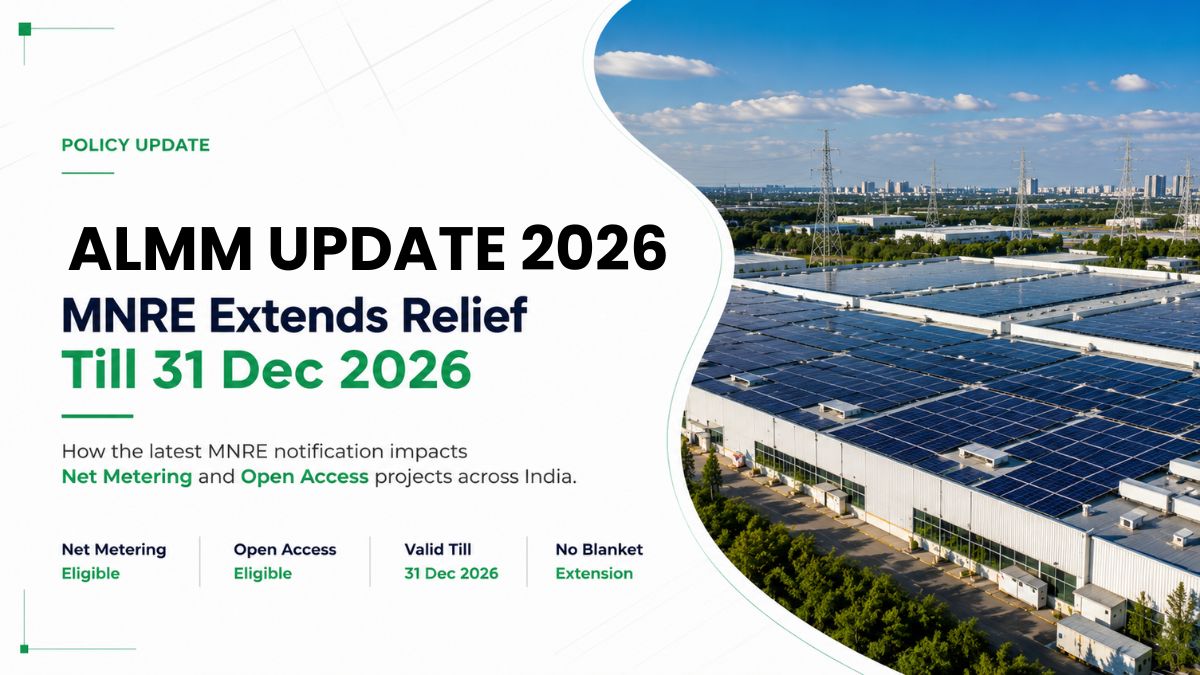 POLICY UPDATE

ALMM UPDATE 2026

MNRE Extends Relief
Till 31 Dec 2026

How the latest MNRE notification impacts Net Metering and Open Access projects across India.

Net Metering
Eligible

Open Access
Eligible

Valid Till
31 Dec 2026

No Blanket
Extension